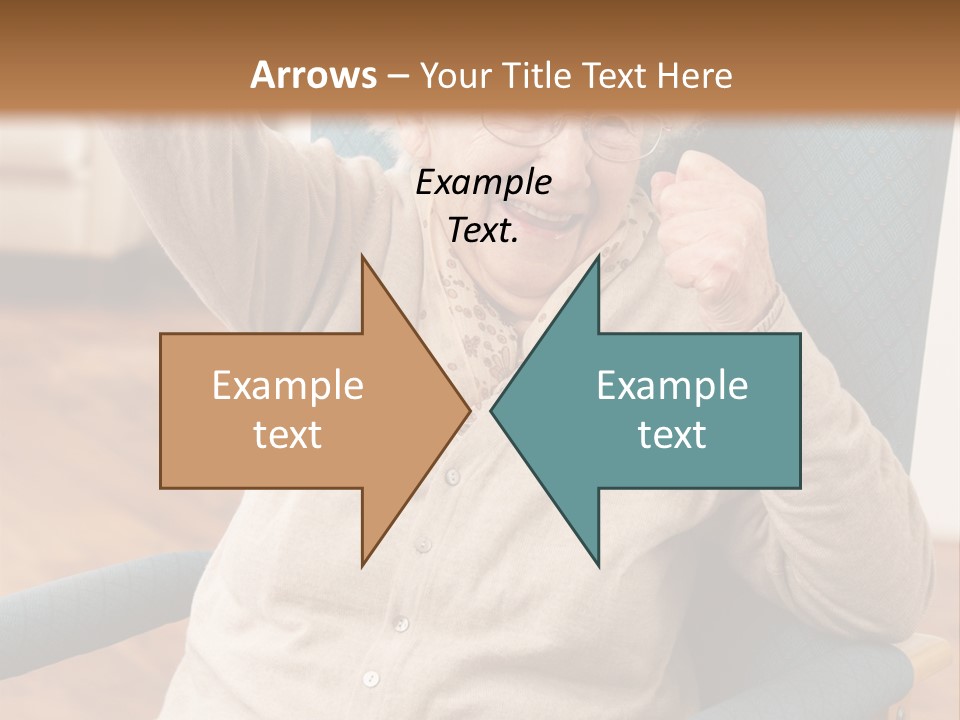 Arrows – Your Title Text Here

Example Text.

Example text

Example text